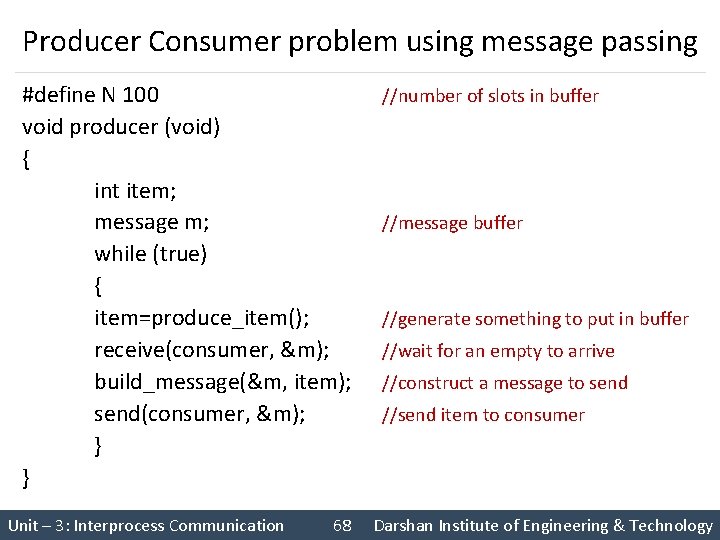 Producer Consumer problem using message passing

#define N 100 //number of slots in buffer
void producer (void)
{
int item;
message m; //message buffer
while (true)
{
item=produce_item(); //generate something to put in buffer
receive(consumer, &m); //wait for an empty to arrive
build_message(&m, item); //construct a message to send
send(consumer, &m); //send item to consumer
}
}

Unit – 3: Interprocess Communication 68 Darshan Institute of Engineering & Technology